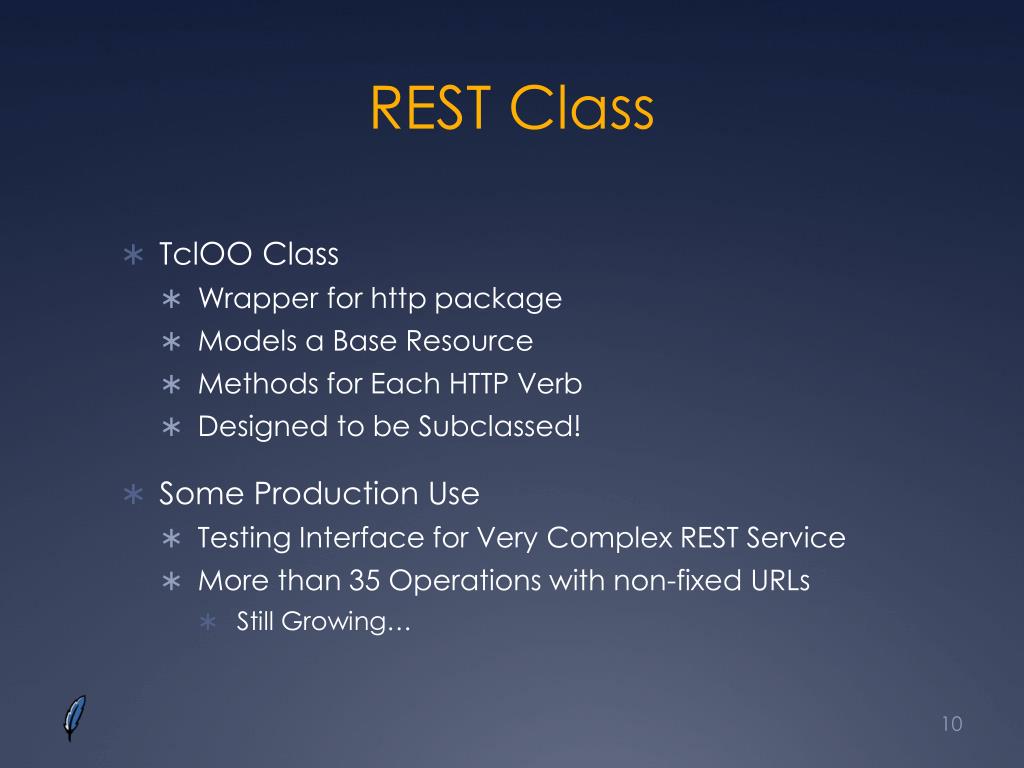 REST Class

∗ TclOO Class
∗ Wrapper for http package
∗ Models a Base Resource
∗ Methods for Each HTTP Verb
∗ Designed to be Subclassed!

∗ Some Production Use
∗ Testing Interface for Very Complex REST Service
∗ More than 35 Operations with non-fixed URLs
∗ Still Growing…

10